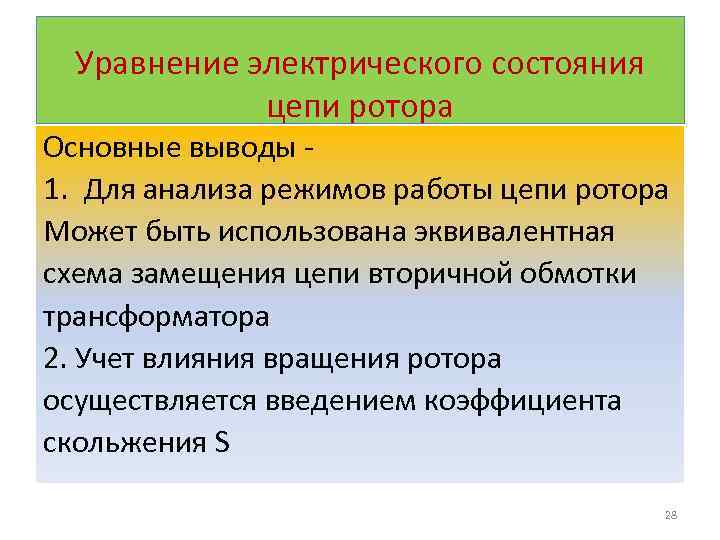 Уравнение электрического состояния цепи ротора

Основные выводы -

1. Для анализа режимов работы цепи ротора Может быть использована эквивалентная схема замещения цепи вторичной обмотки трансформатора

2. Учет влияния вращения ротора осуществляется введением коэффициента скольжения S

28